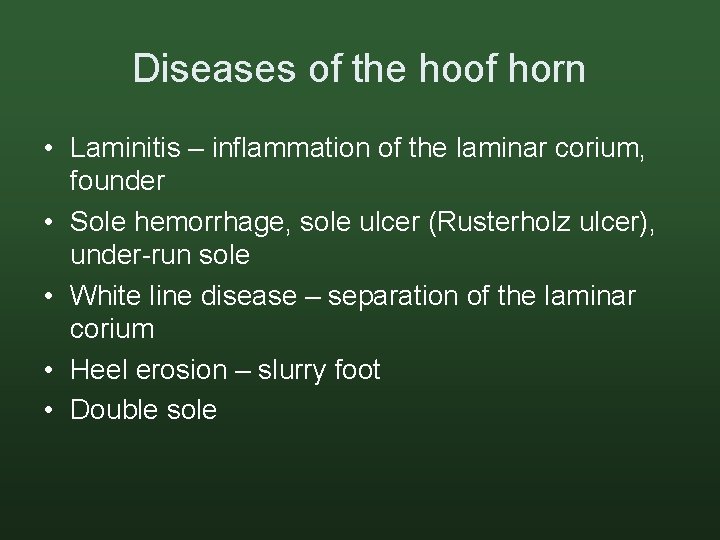 Diseases of the hoof horn

• Laminitis – inflammation of the laminar corium, founder
• Sole hemorrhage, sole ulcer (Rusterholz ulcer), under-run sole
• White line disease – separation of the laminar corium
• Heel erosion – slurry foot
• Double sole